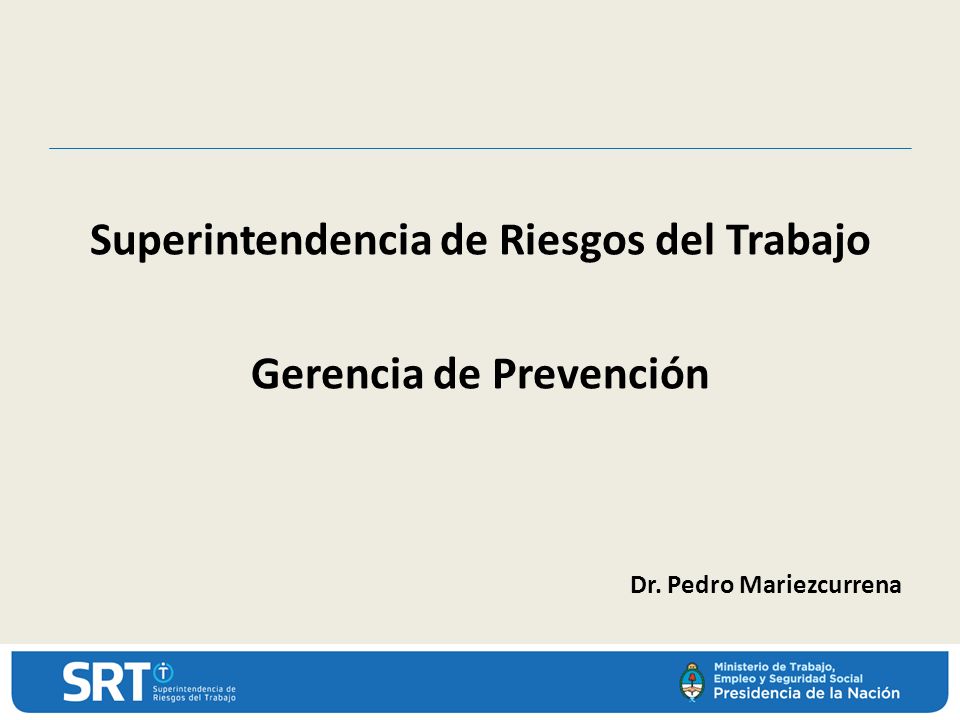 Superintendencia de Riesgos del Trabajo

Gerencia de Prevención

Dr. Pedro Mariezcurrena

SRT Superintendencia de Riesgos del Trabajo

Ministerio de Trabajo, Empleo y Seguridad Social
Presidencia de la Nación